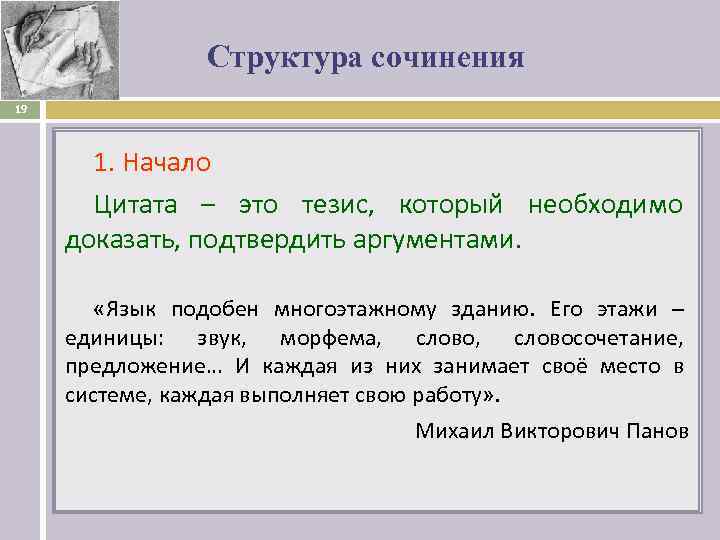 Структура сочинения

19

1. Начало

Цитата – это тезис, который необходимо доказать, подтвердить аргументами.

«Язык подобен многоэтажному зданию. Его этажи – единицы: звук, морфема, слово, словосочетание, предложение… И каждая из них занимает своё место в системе, каждая выполняет свою работу».

Михаил Викторович Панов